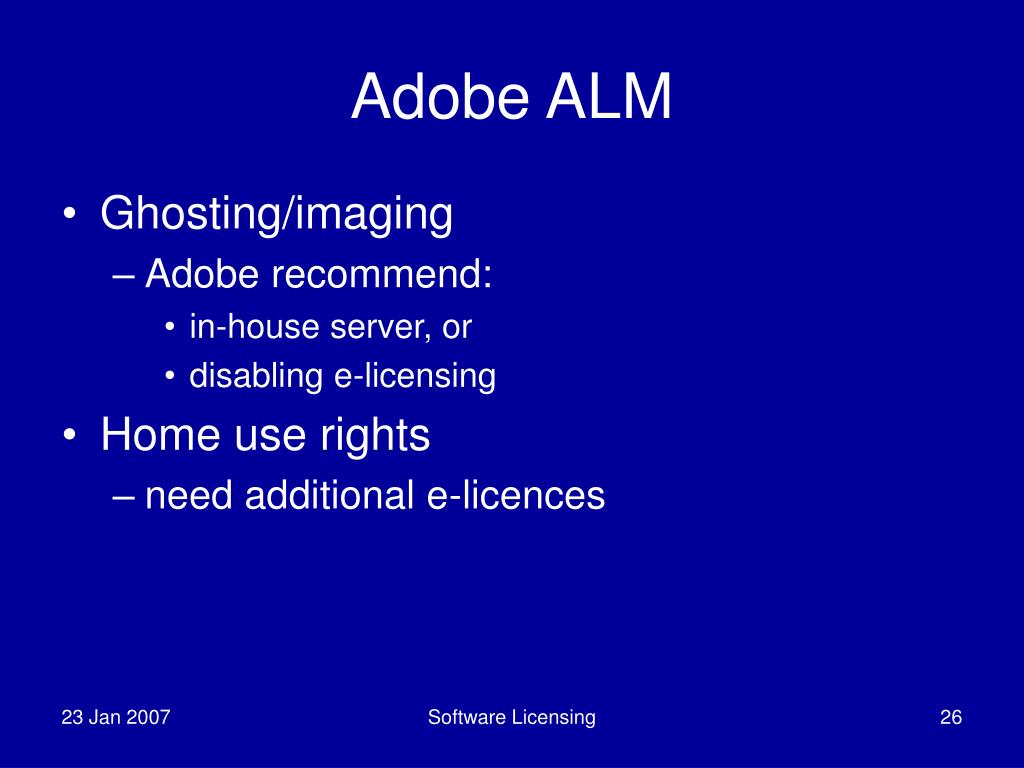 Adobe ALM

• Ghosting/imaging
– Adobe recommend:
• in-house server, or
• disabling e-licensing
• Home use rights
– need additional e-licences

23 Jan 2007
Software Licensing
26